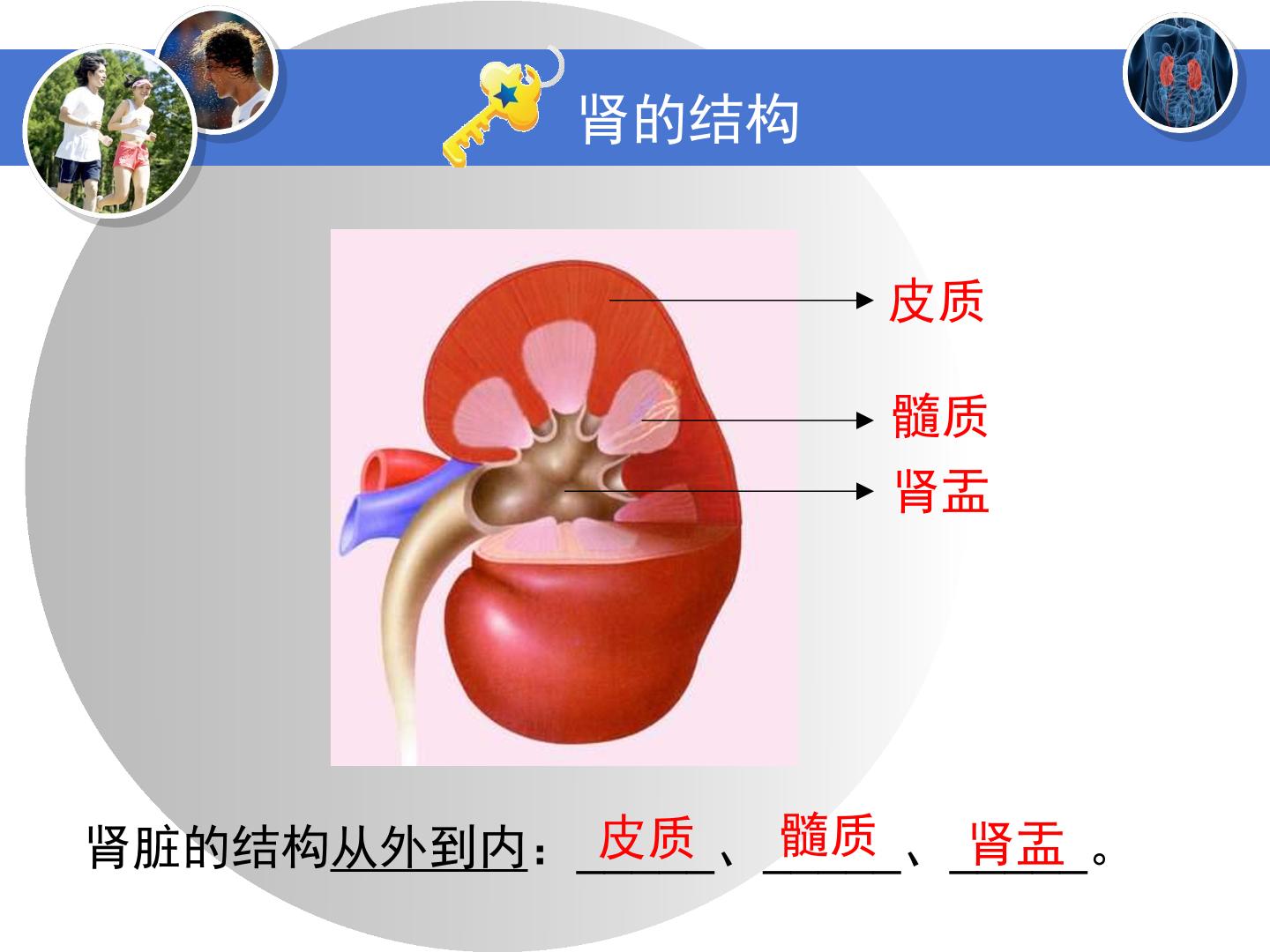 肾的结构

皮质

髓质

肾盂

肾脏的结构从外到内：皮质、髓质、肾盂。